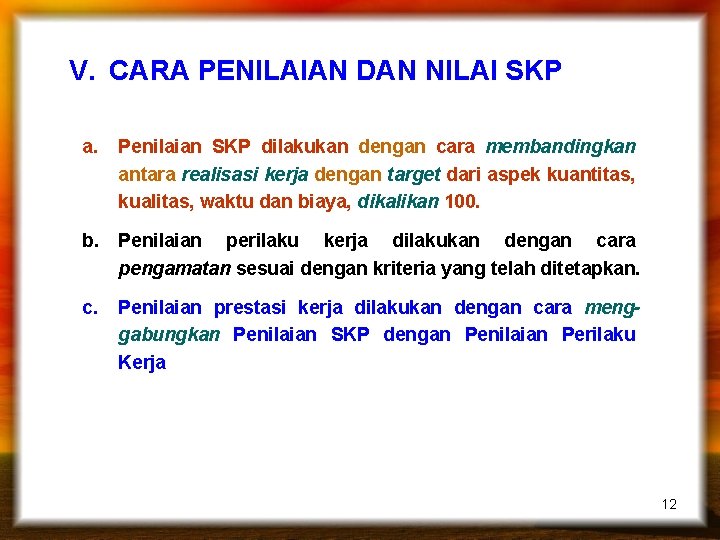 V. CARA PENILAIAN DAN NILAI SKP

a. Penilaian SKP dilakukan dengan cara membandingkan antara realisasi kerja dengan target dari aspek kuantitas, kualitas, waktu dan biaya, dikalikan 100.

b. Penilaian perilaku kerja dilakukan dengan cara pengamatan sesuai dengan kriteria yang telah ditetapkan.

c. Penilaian prestasi kerja dilakukan dengan cara menggabungkan Penilaian SKP dengan Penilaian Perilaku Kerja

12